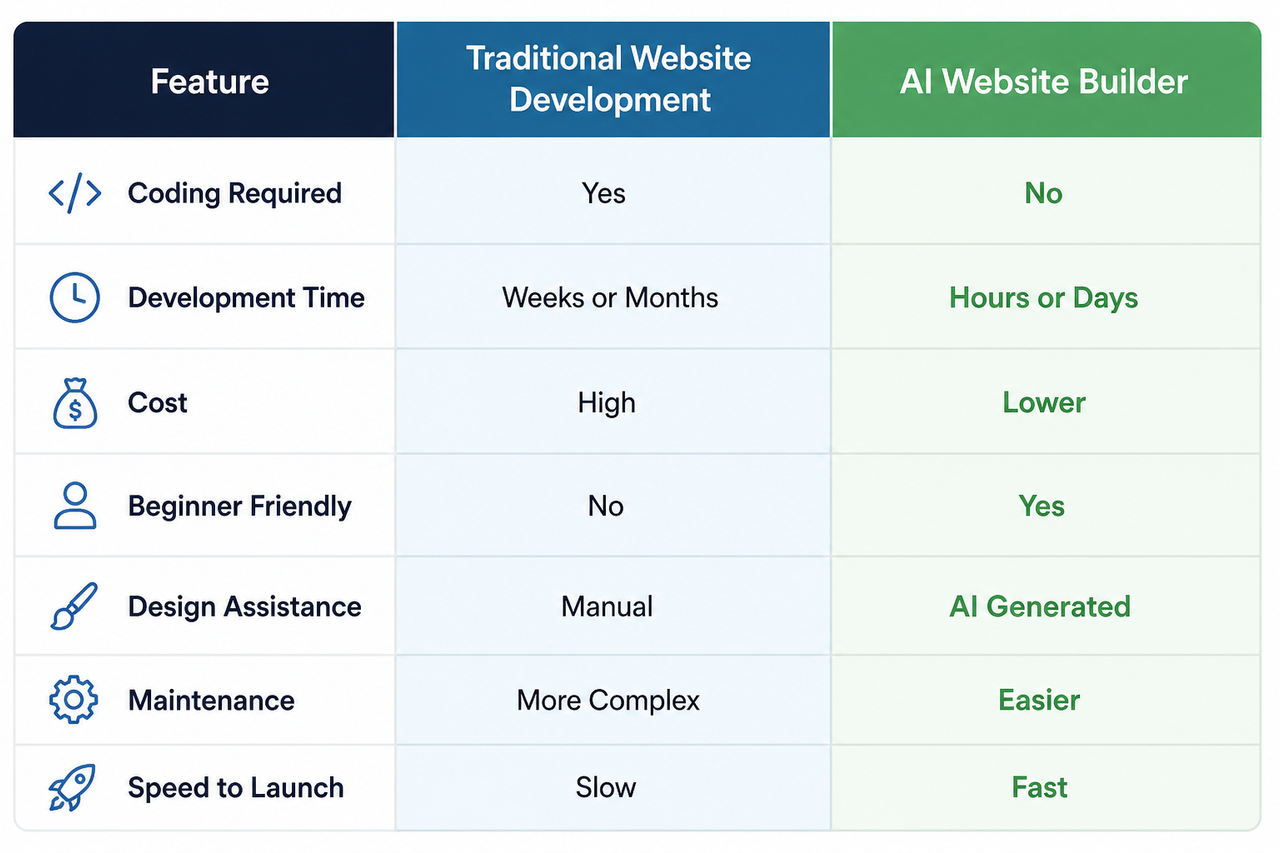 | Feature | Traditional Website Development | AI Website Builder |
|---|---|---|
| Coding Required | Yes | No |
| Development Time | Weeks or Months | Hours or Days |
| Cost | High | Lower |
| Beginner Friendly | No | Yes |
| Design Assistance | Manual | AI Generated |
| Maintenance | More Complex | Easier |
| Speed to Launch | Slow | Fast |